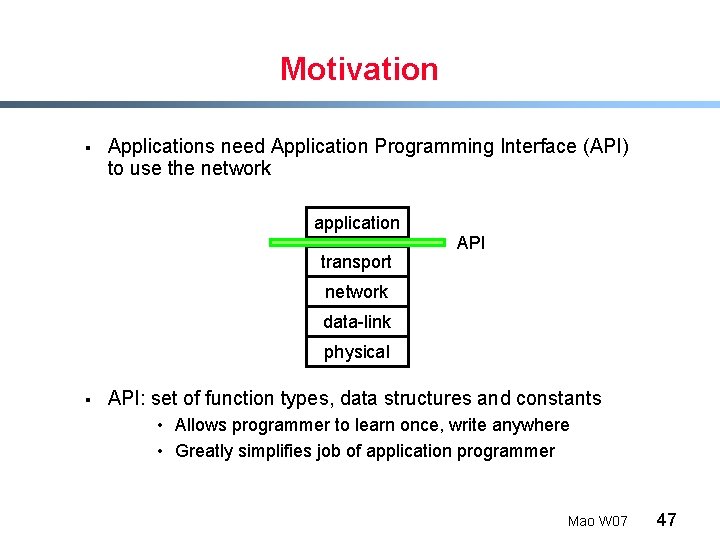 Motivation

▪ Applications need Application Programming Interface (API) to use the network

application
API
transport
network
data-link
physical

▪ API: set of function types, data structures and constants
• Allows programmer to learn once, write anywhere
• Greatly simplifies job of application programmer

Mao W07 47